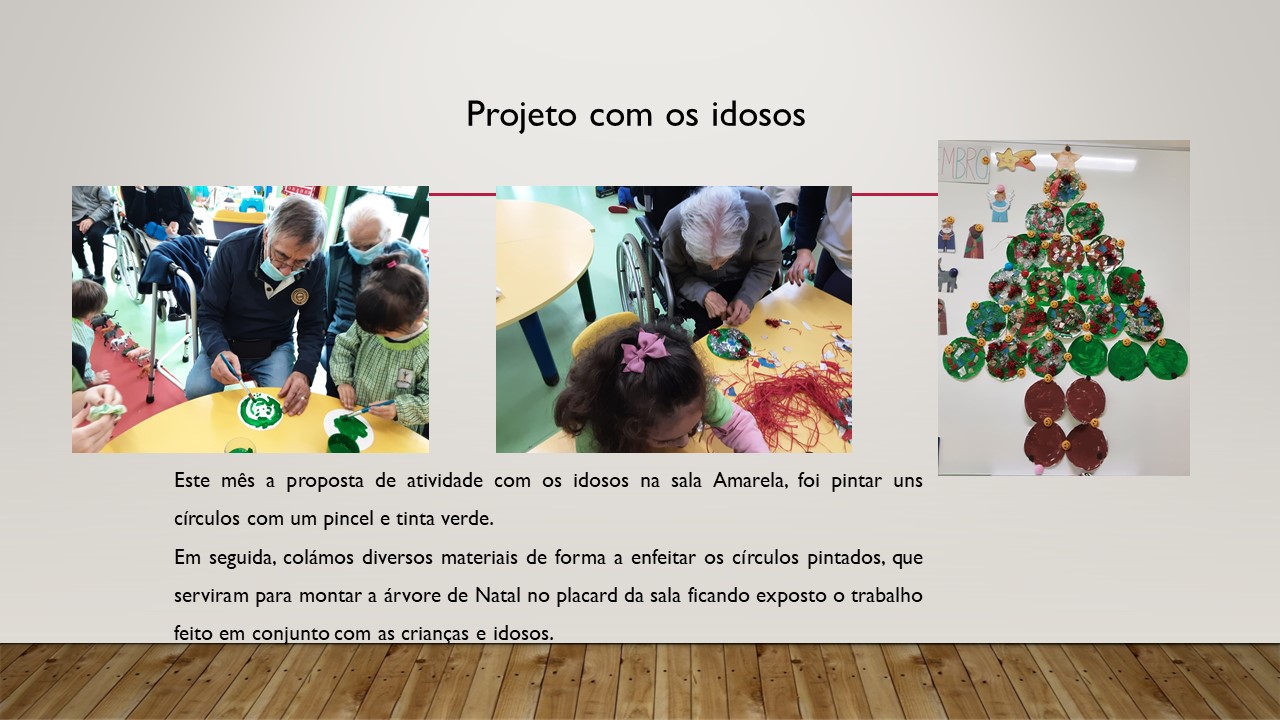 Projeto com os idosos

MBRG

Este mês a proposta de atividade com os idosos na sala Amarela, foi pintar uns círculos com um pincel e tinta verde.
Em seguida, colámos diversos materiais de forma a enfeitar os círculos pintados, que serviram para montar a árvore de Natal no placard da sala ficando exposto o trabalho feito em conjunto com as crianças e idosos.